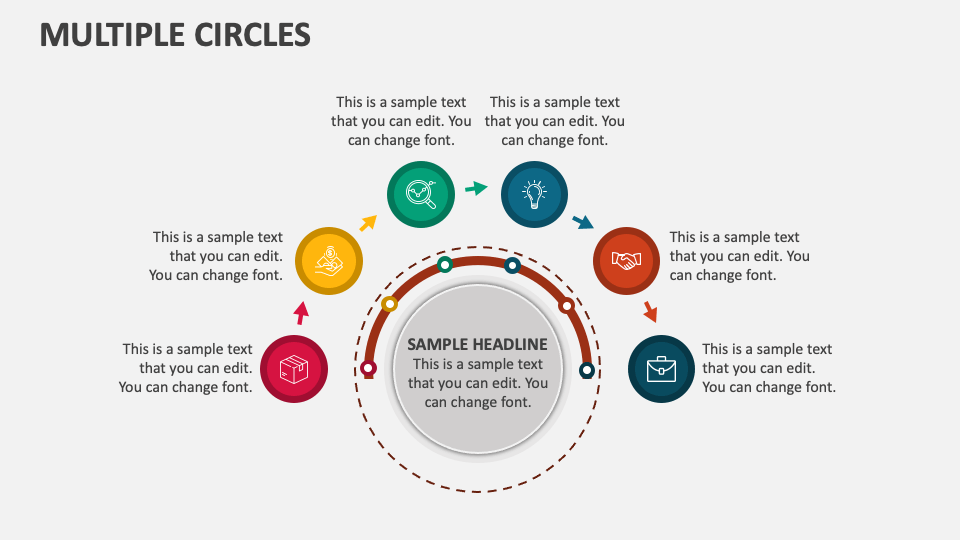 MULTIPLE CIRCLES

This is a sample text that you can edit. You can change font.

This is a sample text that you can edit. You can change font.

This is a sample text that you can edit. You can change font.

This is a sample text that you can edit. You can change font.

This is a sample text that you can edit. You can change font.

This is a sample text that you can edit. You can change font.

SAMPLE HEADLINE
This is a sample text that you can edit. You can change font.